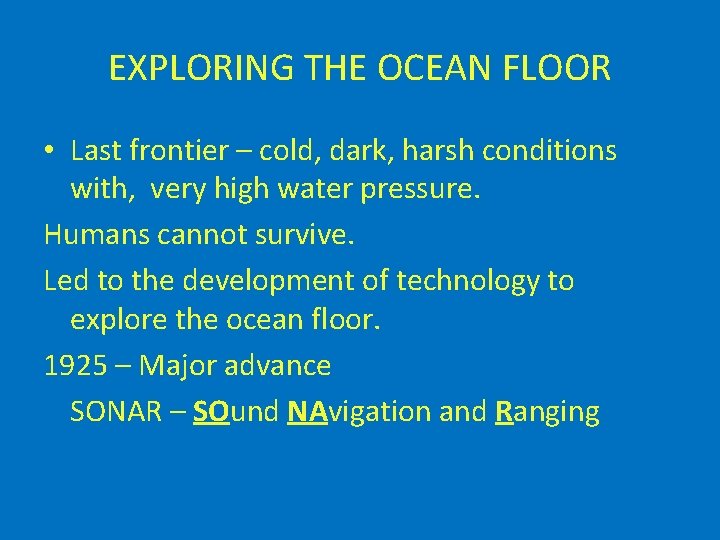 EXPLORING THE OCEAN FLOOR

• Last frontier – cold, dark, harsh conditions with,  very high water pressure.

Humans cannot survive.

Led to the development of technology to explore the ocean floor.

1925 – Major advance

SONAR – SOund NAvigation and Ranging